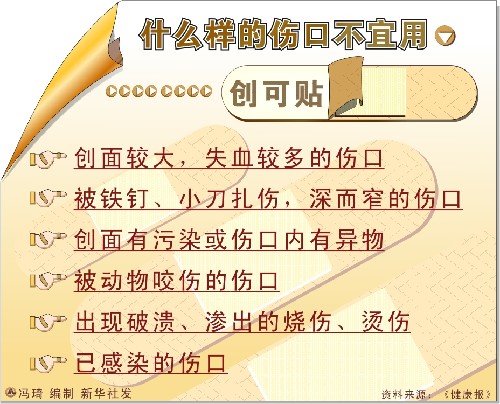 什么样的伤口不宜用

创可贴

创面较大，失血较多的伤口

被铁钉、小刀扎伤，深而窄的伤口

创面有污染或伤口内有异物

被动物咬伤的伤口

出现破溃、渗出的烧伤、烫伤

已感染的伤口

冯琦 编制 新华社发

资料来源：《健康报》